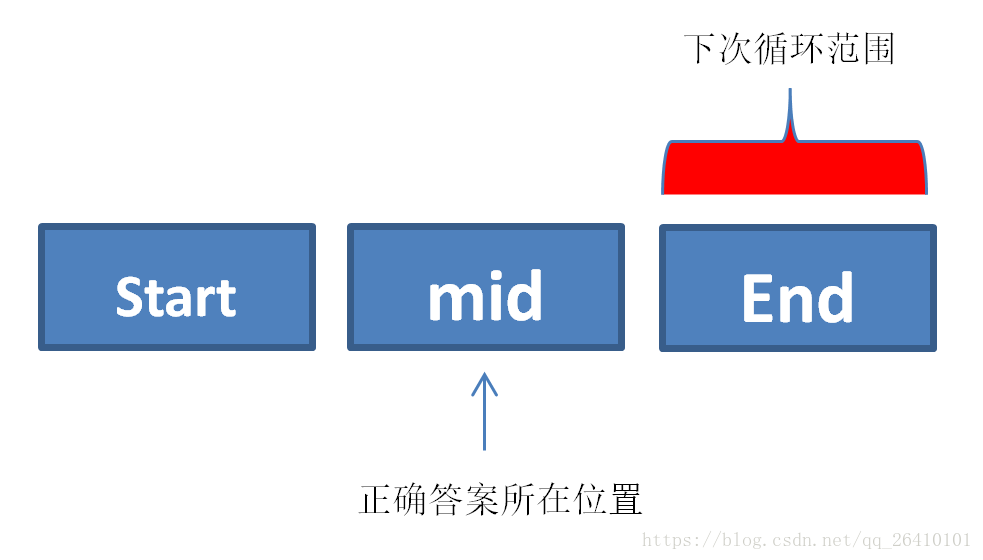 下次循环范围

Start

mid

End

正确答案所在位置

https://blog.csdn.net/qq_26410101